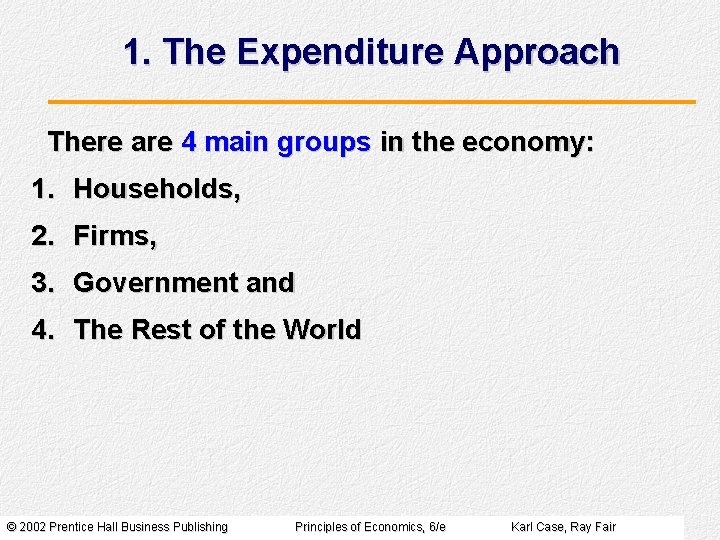 1. The Expenditure Approach

There are 4 main groups in the economy:

1. Households,
2. Firms,
3. Government and
4. The Rest of the World

© 2002 Prentice Hall Business Publishing Principles of Economics, 6/e Karl Case, Ray Fair